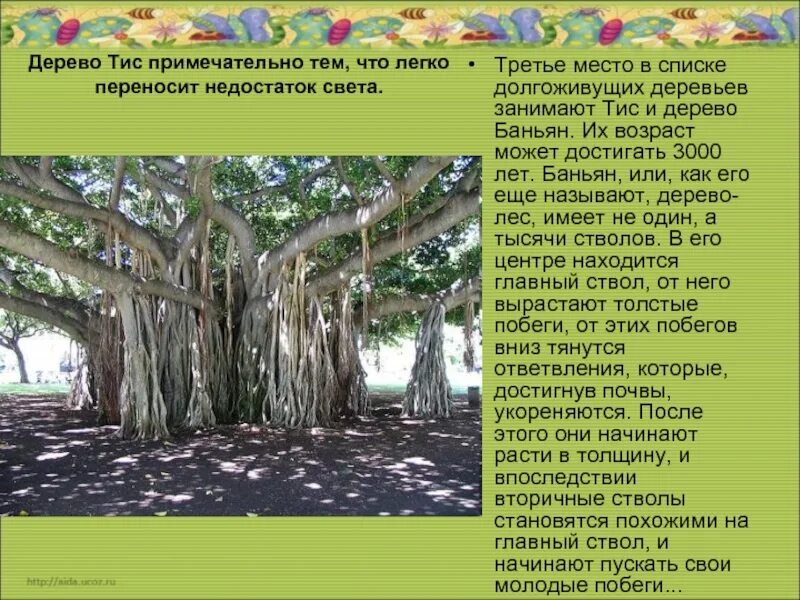 Дерево Тис примечательно тем, что легко переносит недостаток света.

• Третье место в списке долгоживущих деревьев занимают Тис и дерево Баньян. Их возраст может достигать 3000 лет. Баньян, или, как его еще называют, дерево-лес, имеет не один, а тысячи стволов. В его центре находится главный ствол, от него вырастают толстые побеги, от этих побегов вниз тянутся ответвления, которые, достигнув почвы, укореняются. После этого они начинают расти в толщину, и впоследствии вторичные стволы становятся похожими на главный ствол, и начинают пускать свои молодые побеги...

http://aida.ucoz.ru